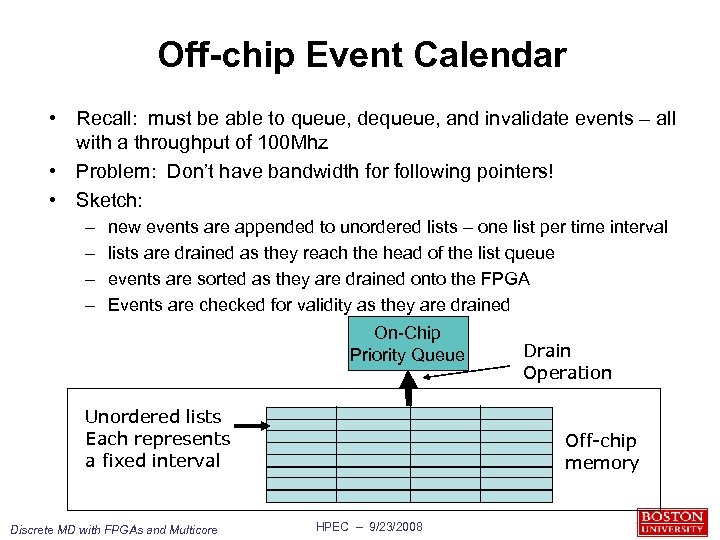 Off-chip Event Calendar

• Recall: must be able to queue, dequeue, and invalidate events – all with a throughput of 100Mhz
• Problem: Don't have bandwidth for following pointers!
• Sketch:
– new events are appended to unordered lists – one list per time interval
– lists are drained as they reach the head of the list queue
– events are sorted as they are drained onto the FPGA
– Events are checked for validity as they are drained

On-Chip Priority Queue

Drain Operation

Unordered lists Each represents a fixed interval

Off-chip memory

Discrete MD with FPGAs and Multicore

HPEC – 9/23/2008

BOSTON UNIVERSITY